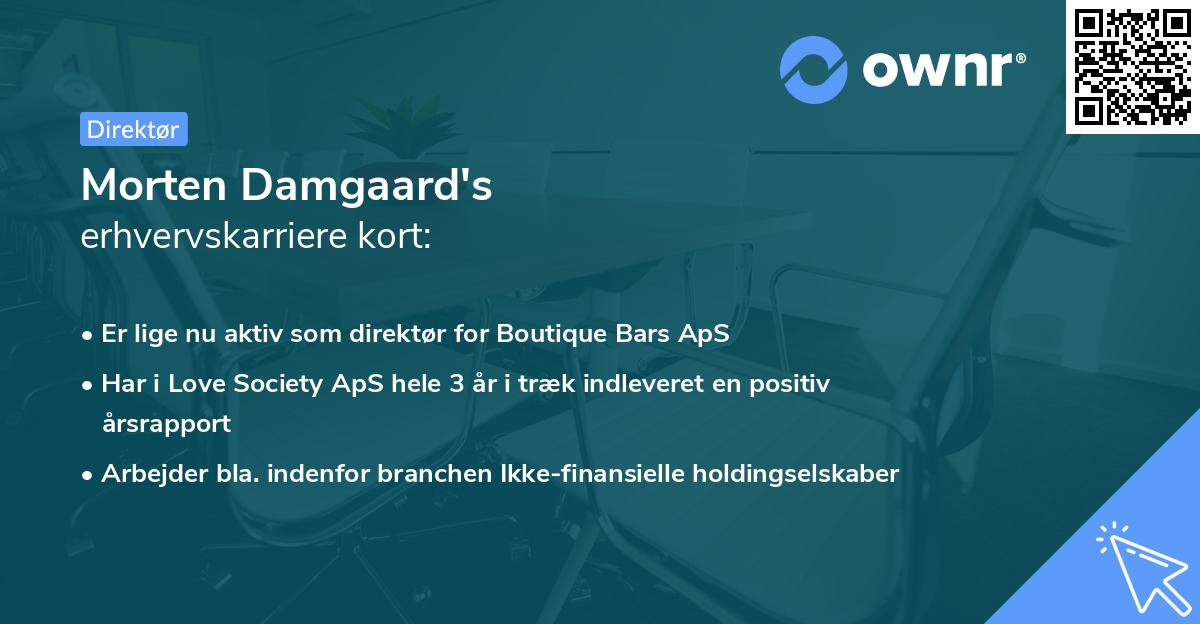 ownr®

Direktør

Morten Damgaard's
erhvervskarriere kort:

• Er lige nu aktiv som direktør for Boutique Bars ApS
• Har i Love Society ApS hele 3 år i træk indleveret en positiv årsrapport
• Arbejder bla. indenfor branchen Ikke-finansielle holdingselskaber